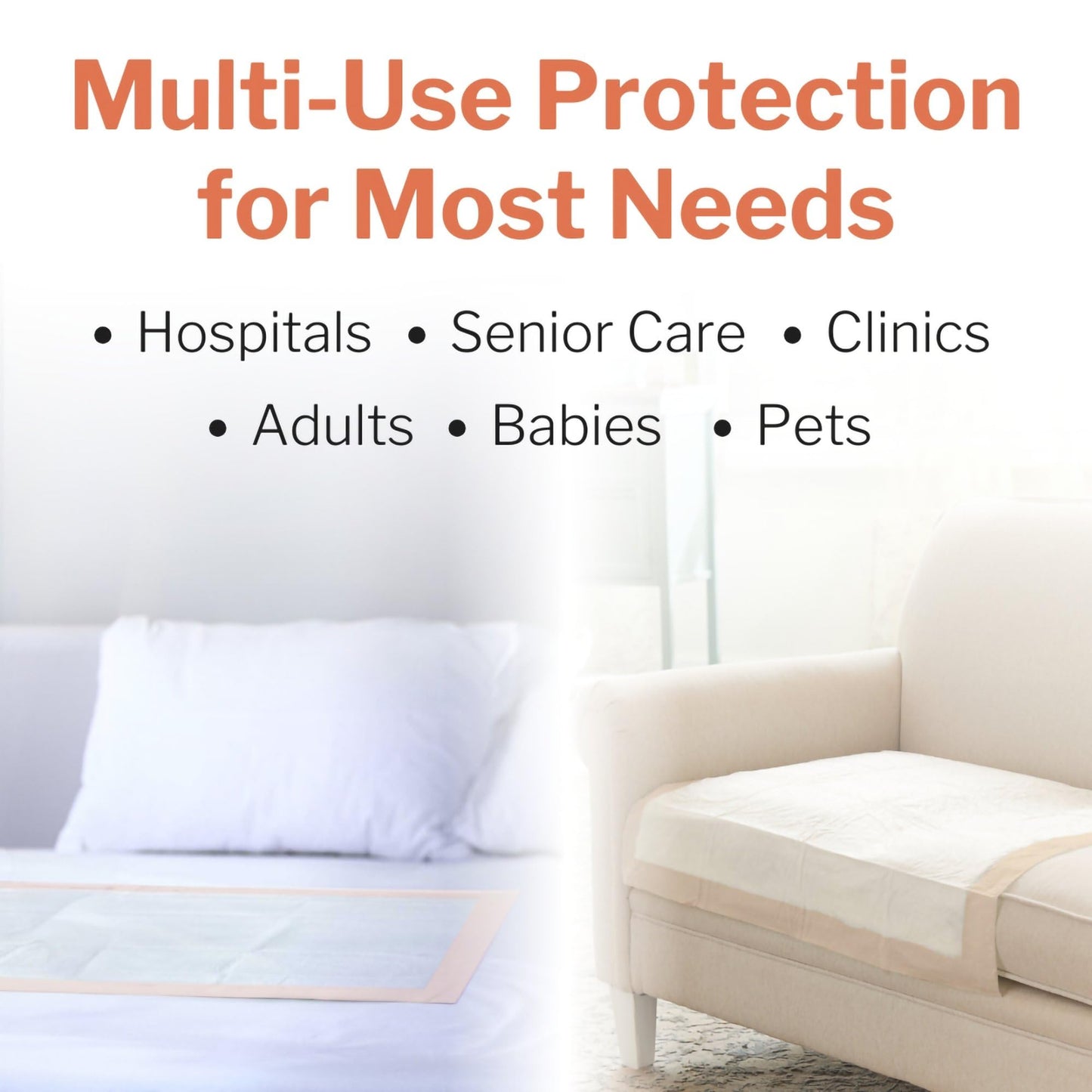 Multi-Use Protection for Most Needs

• Hospitals • Senior Care • Clinics
• Adults • Babies • Pets